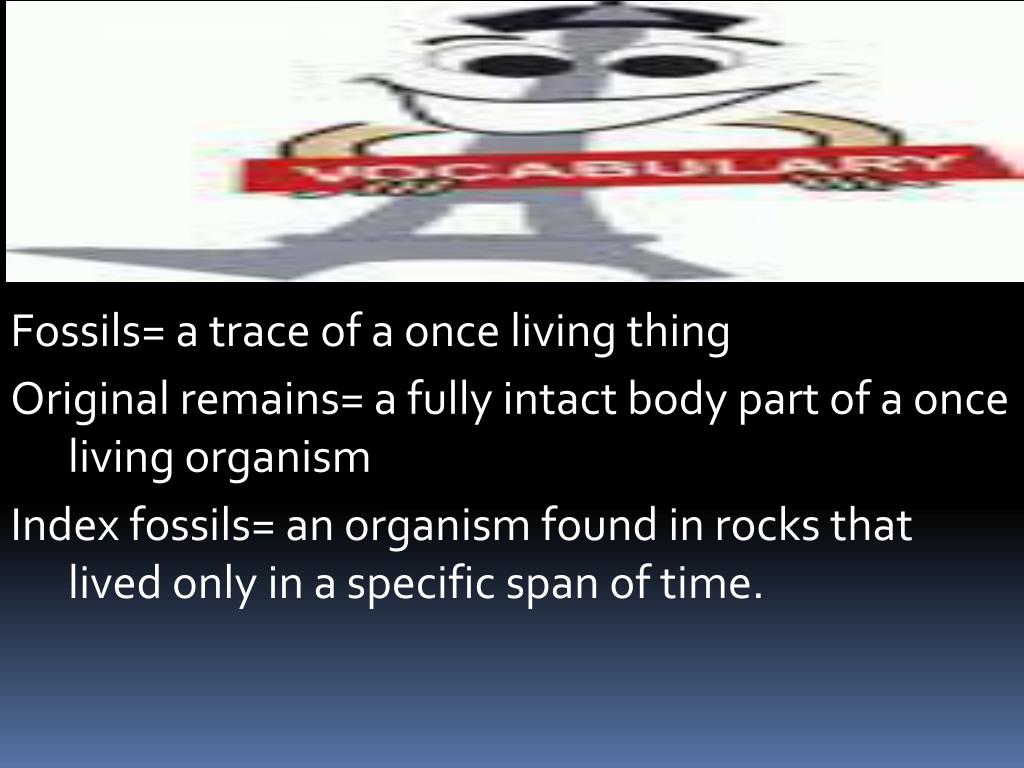 VOCABULARY

Fossils= a trace of a once living thing

Original remains= a fully intact body part of a once living organism

Index fossils= an organism found in rocks that lived only in a specific span of time.